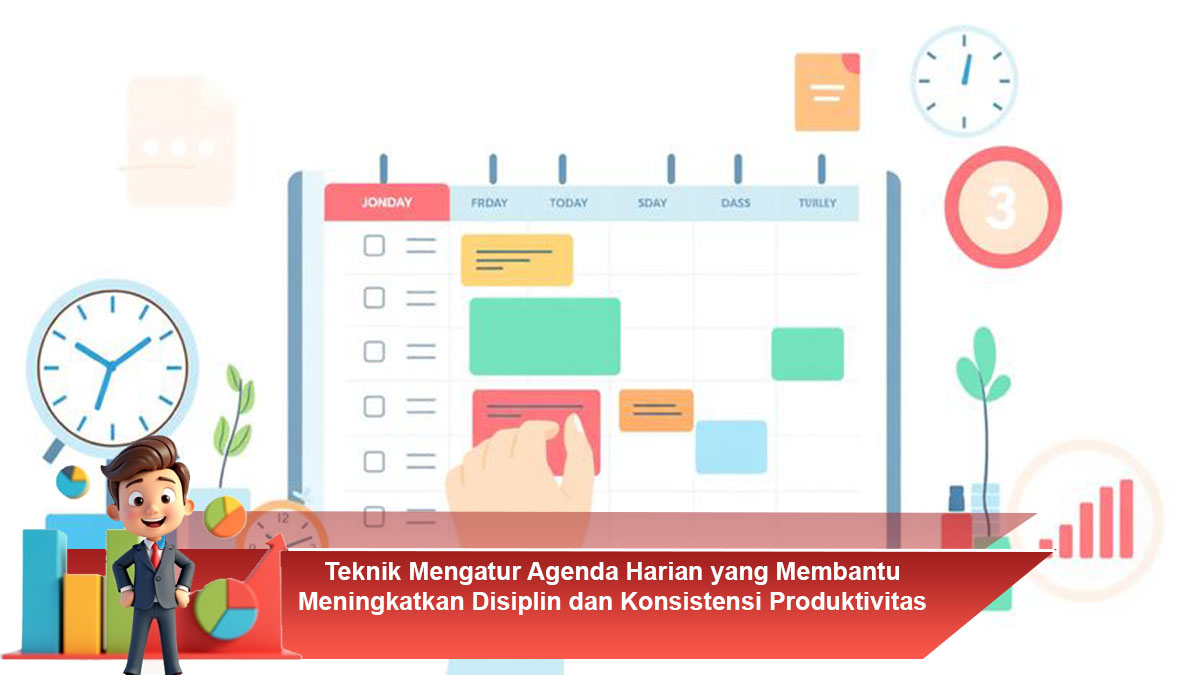 JONDAY FRDAY TODAY SDAY DASS TUILLEY

3

12

Teknik Mengatur Agenda Harian yang Membantu Meningkatkan Disiplin dan Konsistensi Produktivitas